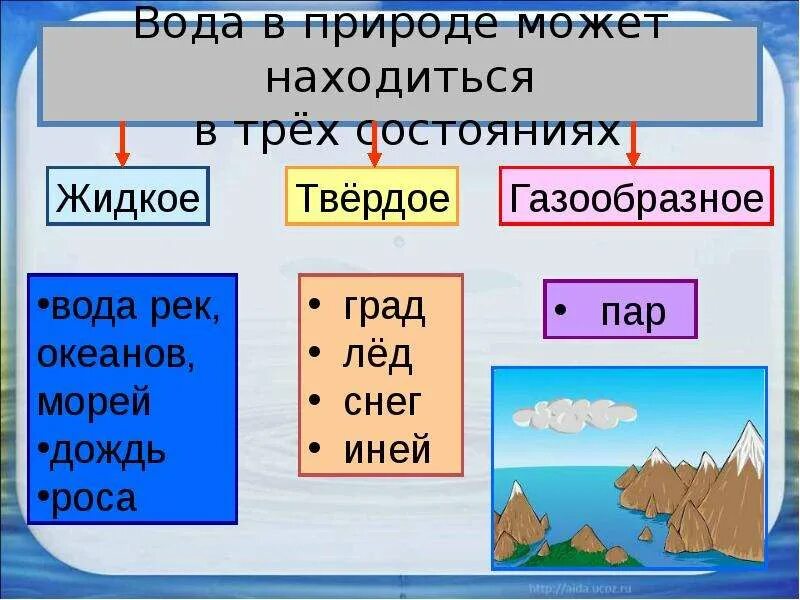 Вода в природе может находиться в трёх состояниях

Жидкое

Твёрдое

Газообразное

•вода рек, океанов, морей
•дождь
•роса

• град
• лёд
• снег
• иней

• пар

http://aida.ucoz.ru